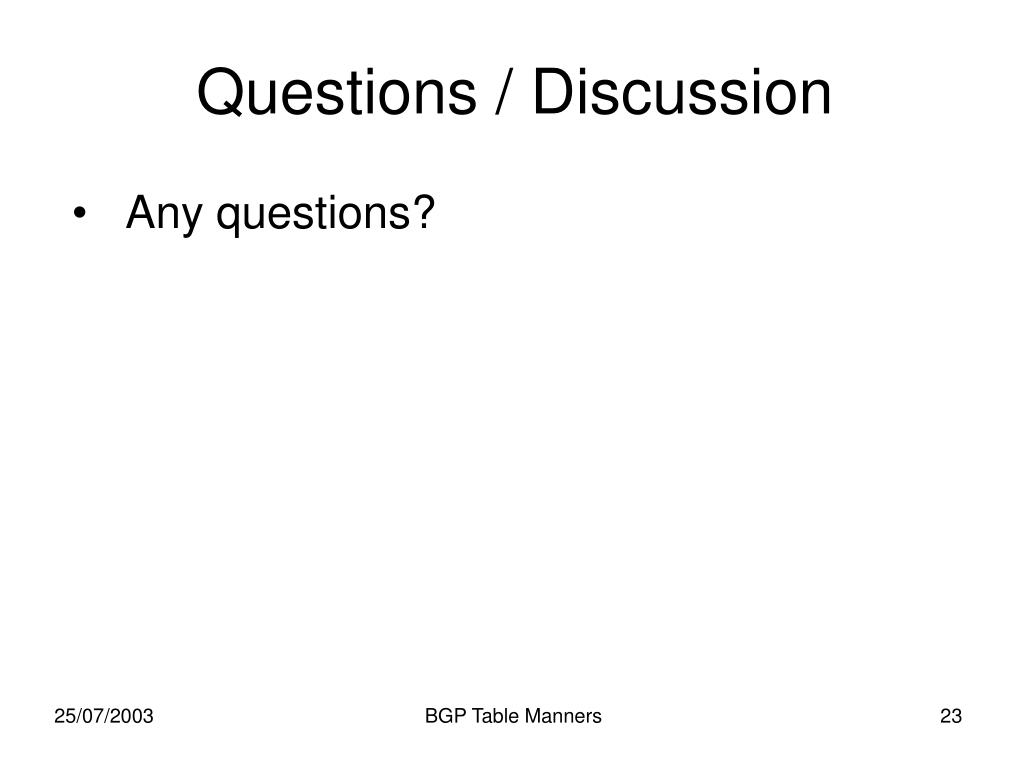 Questions / Discussion

• Any questions?

25/07/2003

BGP Table Manners

23